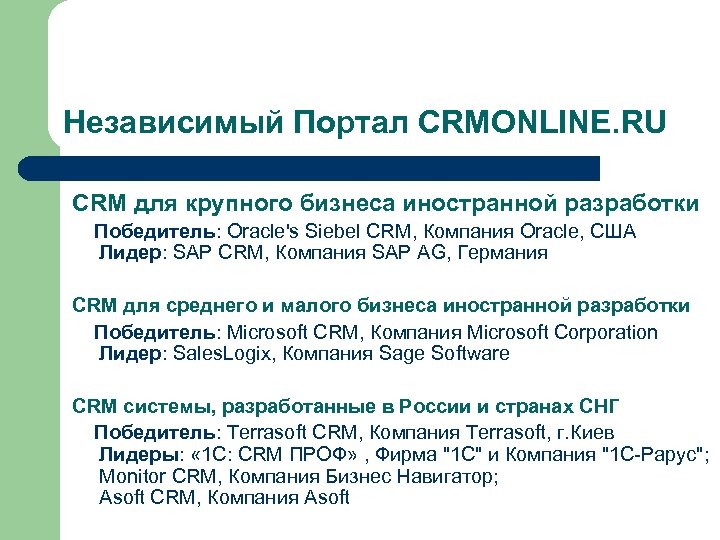 Независимый Портал CRMONLINE.RU

CRM для крупного бизнеса иностранной разработки

Победитель: Oracle's Siebel CRM, Компания Oracle, США
Лидер: SAP CRM, Компания SAP AG, Германия

CRM для среднего и малого бизнеса иностранной разработки

Победитель: Microsoft CRM, Компания Microsoft Corporation
Лидер: SalesLogix, Компания Sage Software

CRM системы, разработанные в России и странах СНГ

Победитель: Terrasoft CRM, Компания Terrasoft, г.Киев
Лидеры: «1С: CRM ПРОФ» , Фирма "1С" и Компания "1С-Рарус";
Monitor CRM, Компания Бизнес Навигатор;
Asoft CRM, Компания Asoft